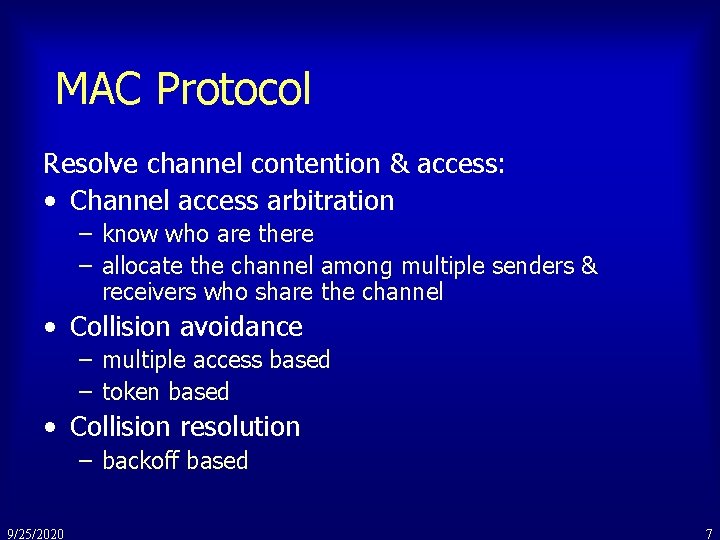 MAC Protocol

Resolve channel contention & access:

• Channel access arbitration
– know who are there
– allocate the channel among multiple senders & receivers who share the channel

• Collision avoidance
– multiple access based
– token based

• Collision resolution
– backoff based

9/25/2020

7